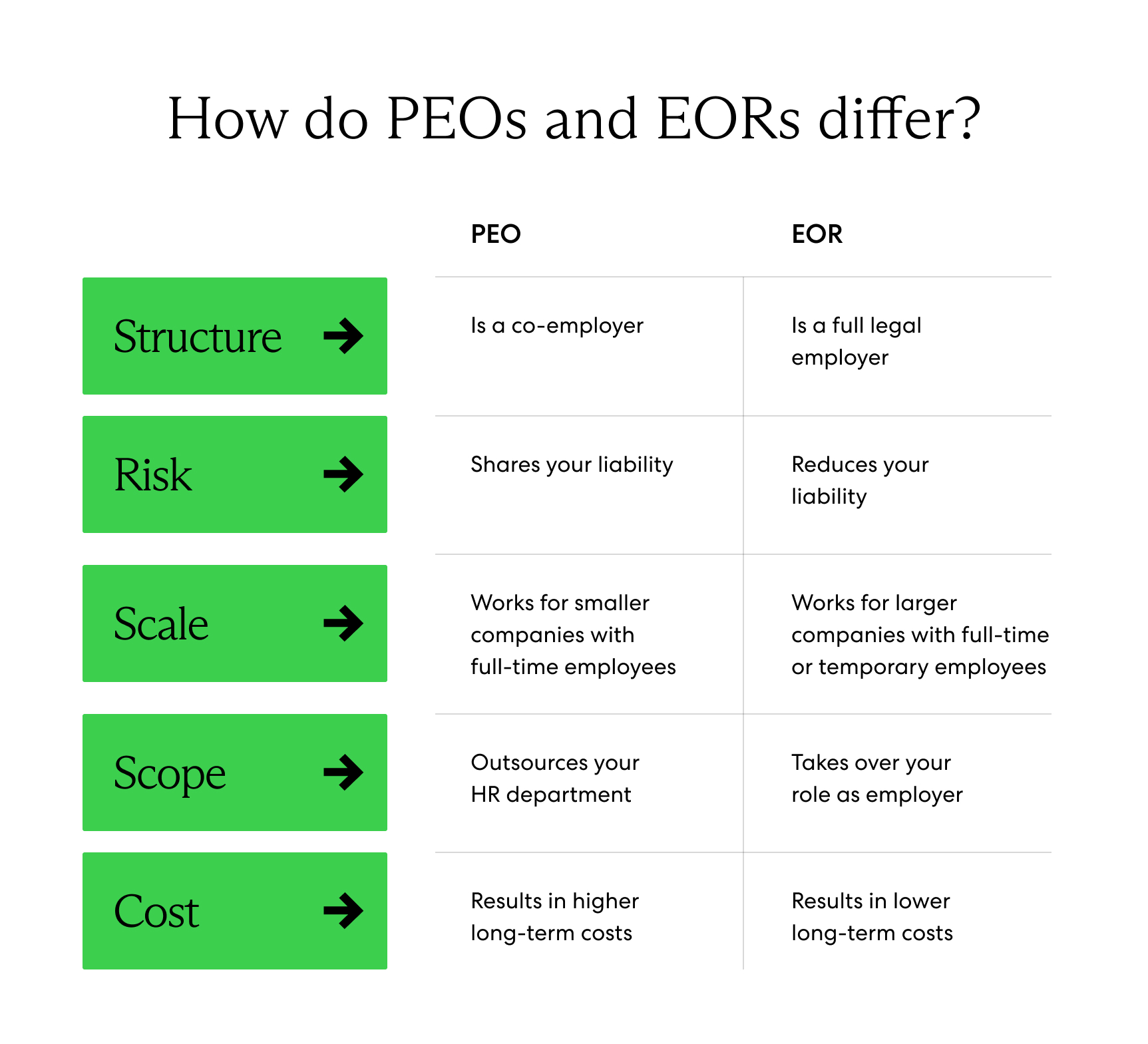 How do PEOs and EORs differ?

| | PEO | EOR |
|---|---|---|
| Structure | Is a co-employer | Is a full legal employer |
| Risk | Shares your liability | Reduces your liability |
| Scale | Works for smaller companies with full-time employees | Works for larger companies with full-time or temporary employees |
| Scope | Outsources your HR department | Takes over your role as employer |
| Cost | Results in higher long-term costs | Results in lower long-term costs |